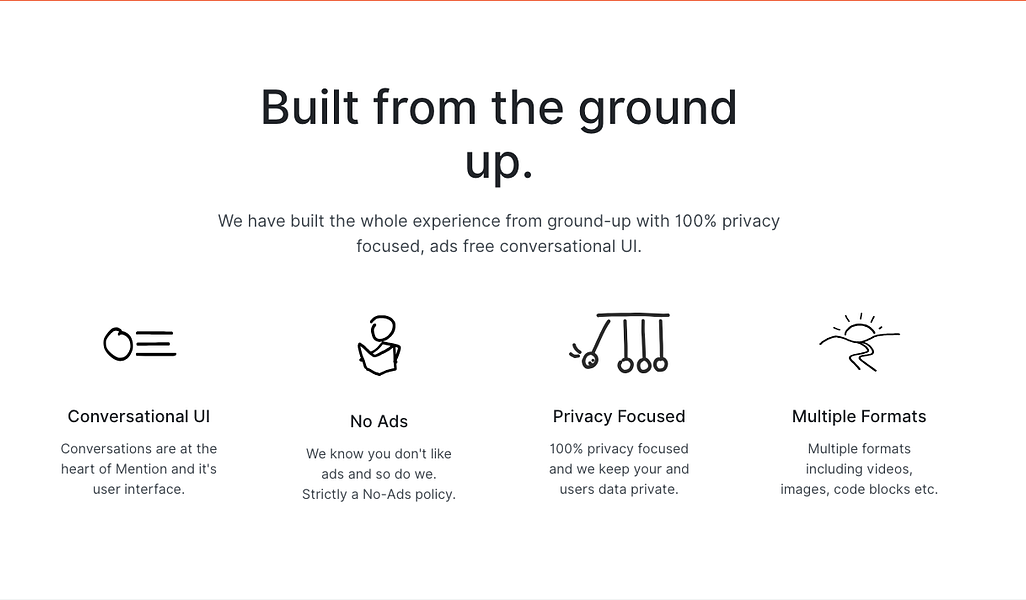 Built from the ground up.

We have built the whole experience from ground-up with 100% privacy focused, ads free conversational UI.

Conversational UI

Conversations are at the heart of Mention and it's user interface.

No Ads

We know you don't like ads and so do we. Strictly a No-Ads policy.

Privacy Focused

100% privacy focused and we keep your and users data private.

Multiple Formats

Multiple formats including videos, images, code blocks etc.